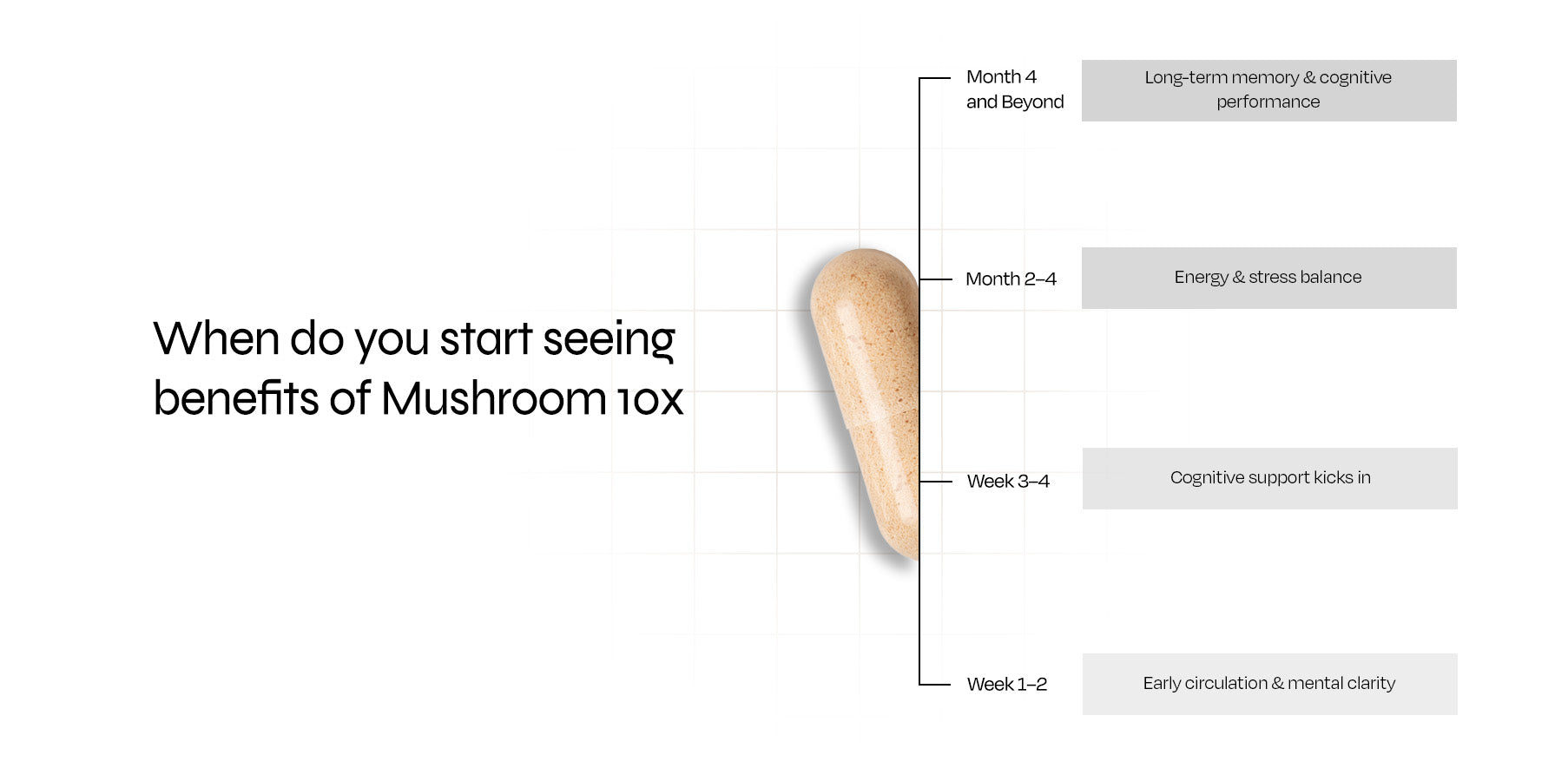 When do you start seeing benefits of Mushroom 10x

Month 4 and Beyond

Long-term memory & cognitive performance

Month 2–4

Energy & stress balance

Week 3–4

Cognitive support kicks in

Week 1–2

Early circulation & mental clarity